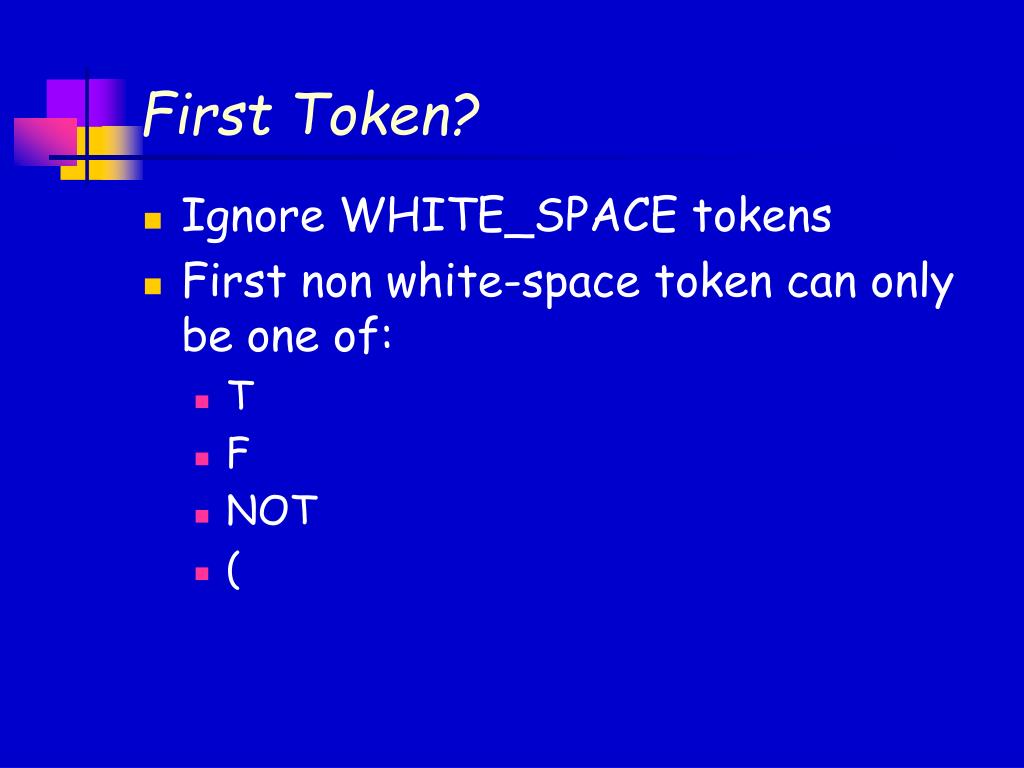 First Token?

- Ignore WHITE_SPACE tokens
- First non white-space token can only be one of:
  - T
  - F
  - NOT
  - (